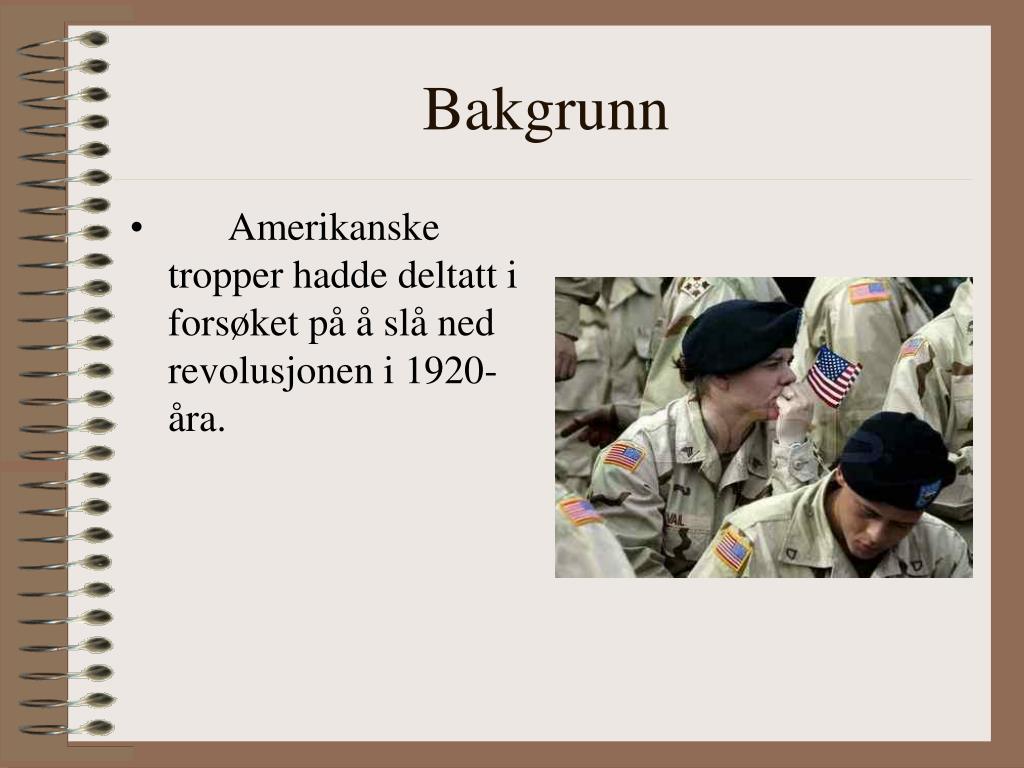 Bakgrunn

• Amerikanske tropper hadde deltatt i forsøket på å slå ned revolusjonen i 1920-åra.